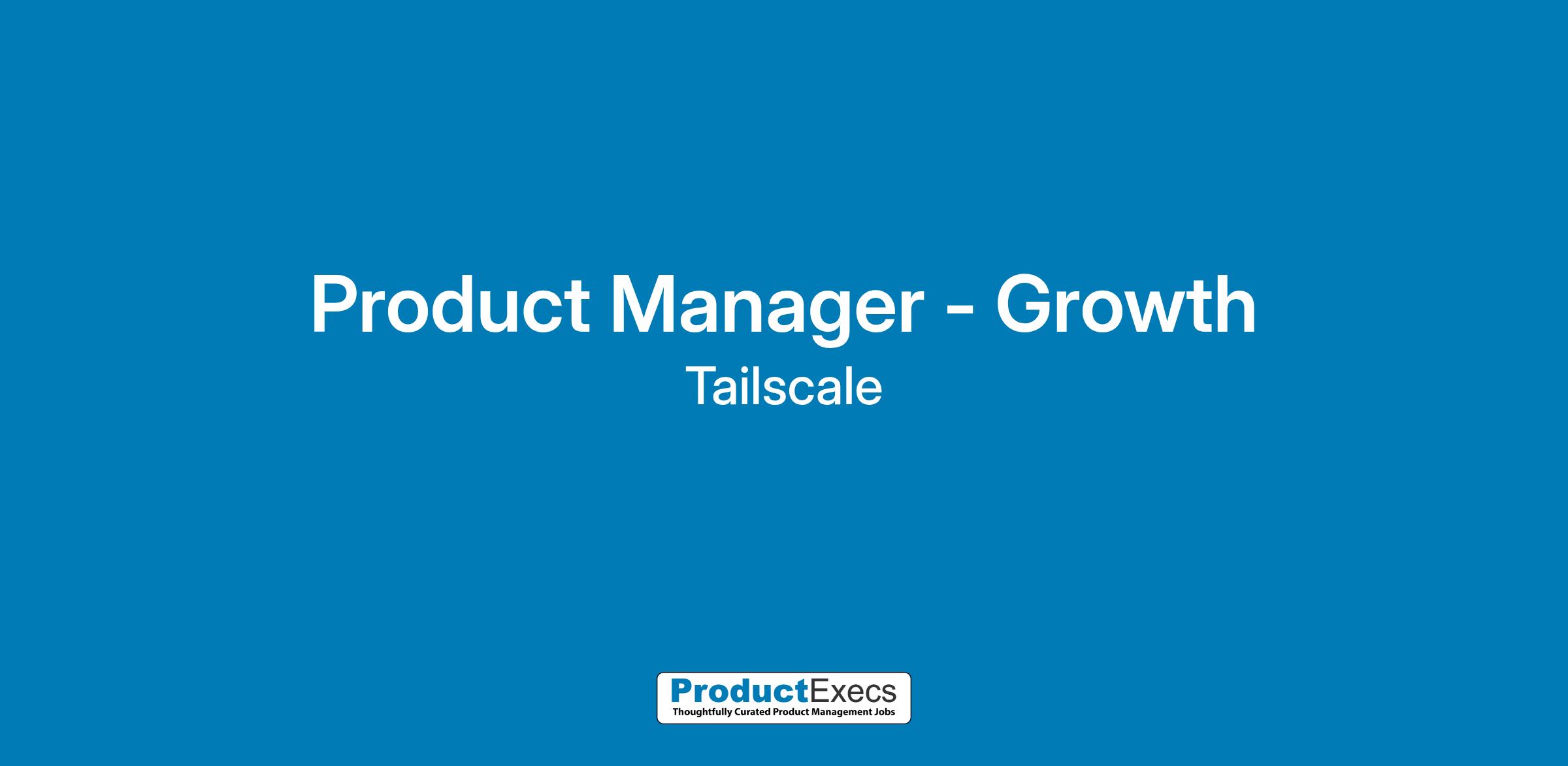 Product Manager - Growth

Tailscale

ProductExecs
Thoughtfully Curated Product Management Jobs